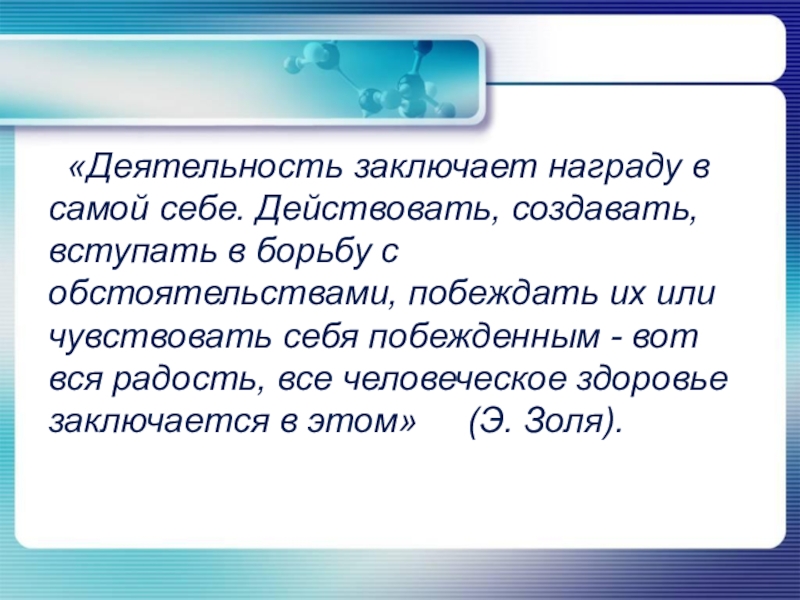 «Деятельность заключает награду в самой себе. Действовать, создавать, вступать в борьбу с обстоятельствами, побеждать их или чувствовать себя побежденным - вот вся радость, все человеческое здоровье заключается в этом» (Э. Золя).